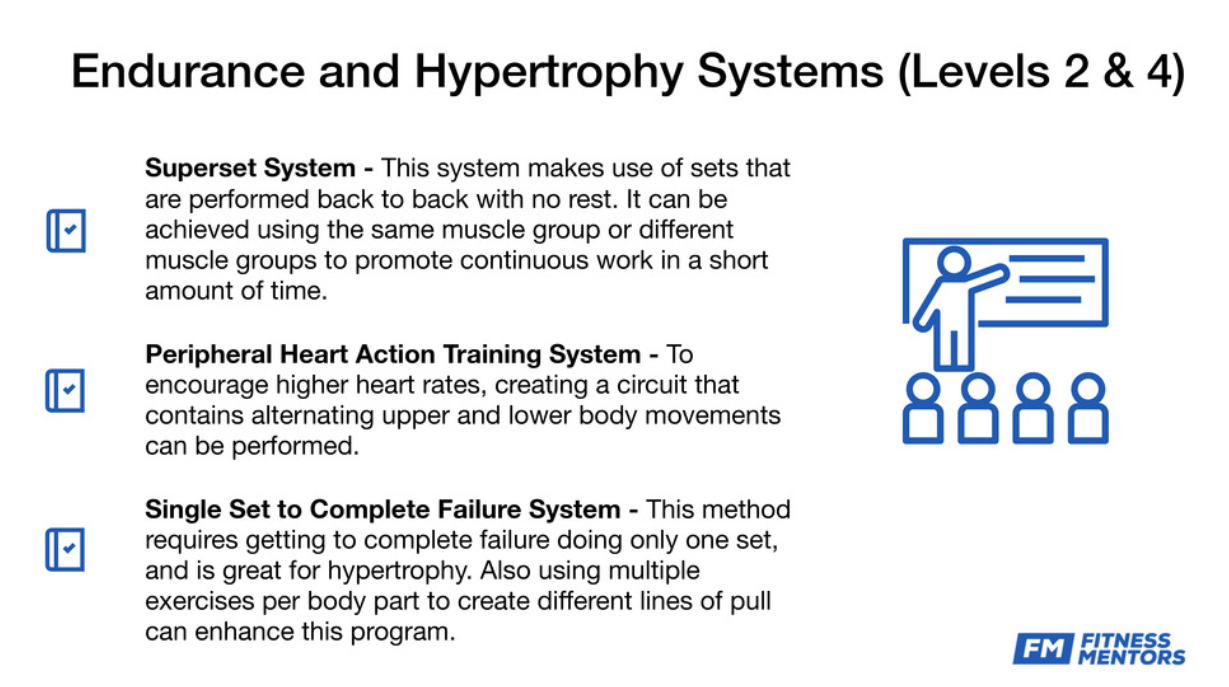 Endurance and Hypertrophy Systems (Levels 2 & 4)

Superset System - This system makes use of sets that are performed back to back with no rest. It can be achieved using the same muscle group or different muscle groups to promote continuous work in a short amount of time.

Peripheral Heart Action Training System - To encourage higher heart rates, creating a circuit that contains alternating upper and lower body movements can be performed.

Single Set to Complete Failure System - This method requires getting to complete failure doing only one set, and is great for hypertrophy. Also using multiple exercises per body part to create different lines of pull can enhance this program.

FM FITNESS MENTORS